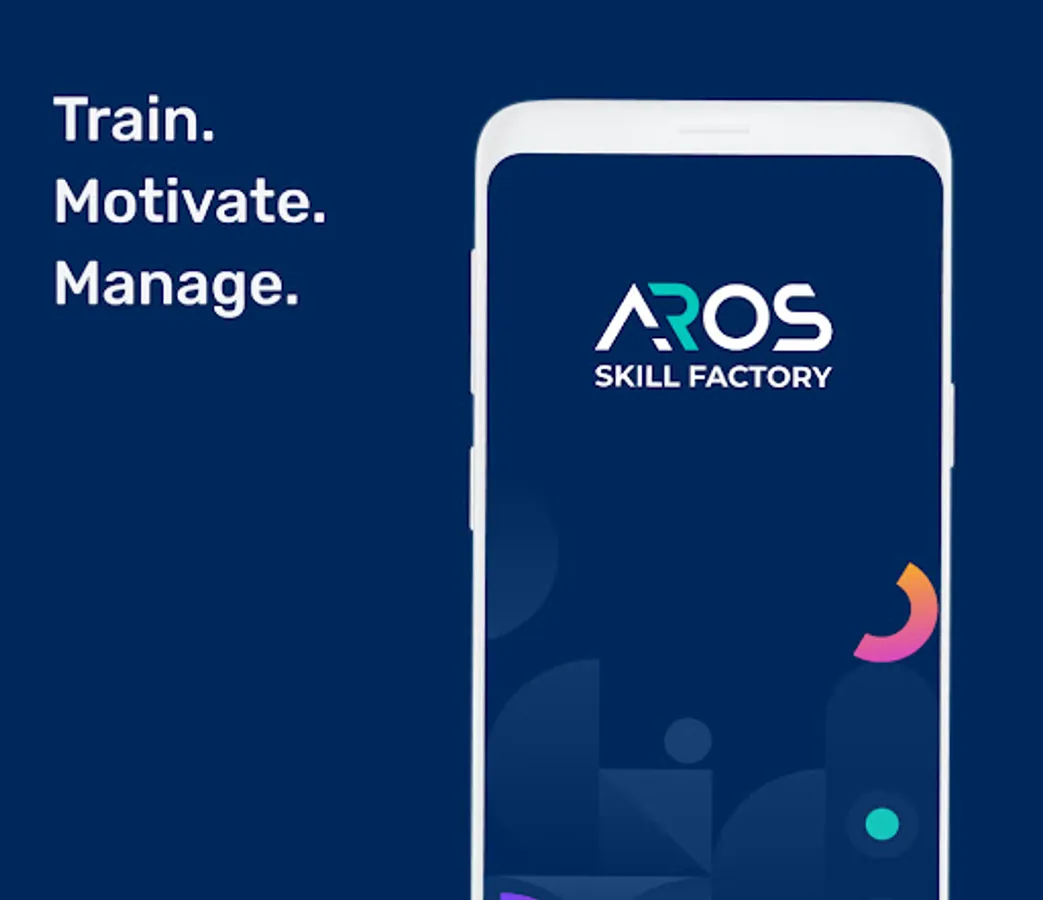 Train.
Motivate.
Manage.

AROS
SKILL FACTORY